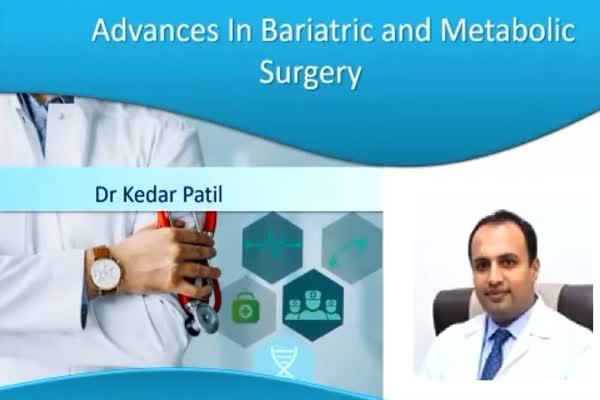 Advances In Bariatric and Metabolic Surgery

Dr Kedar Patil